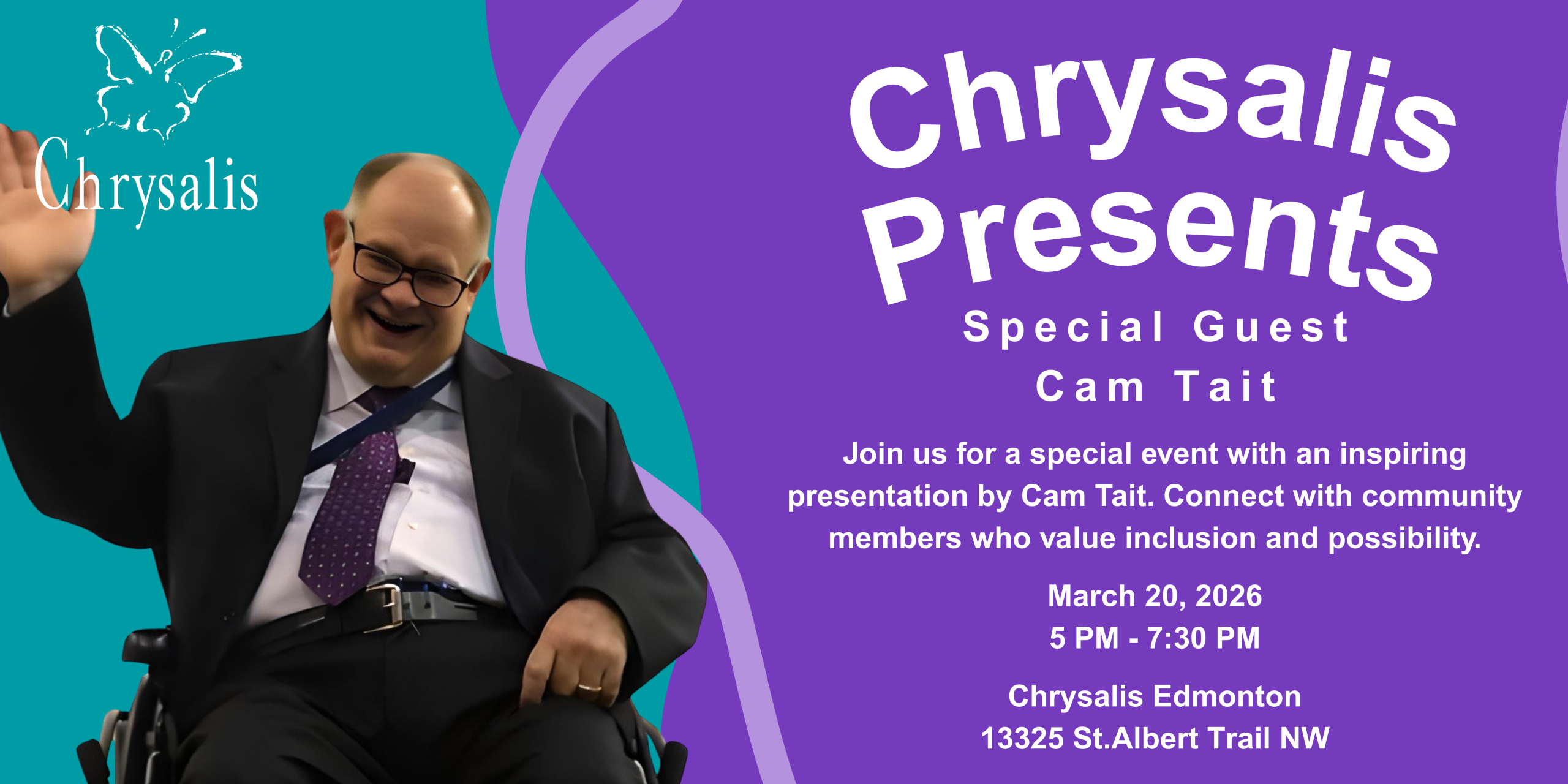 Chrysalis

Chrysalis Presents

Special Guest
Cam Tait

Join us for a special event with an inspiring presentation by Cam Tait. Connect with community members who value inclusion and possibility.

March 20, 2026
5 PM - 7:30 PM

Chrysalis Edmonton
13325 St.Albert Trail NW